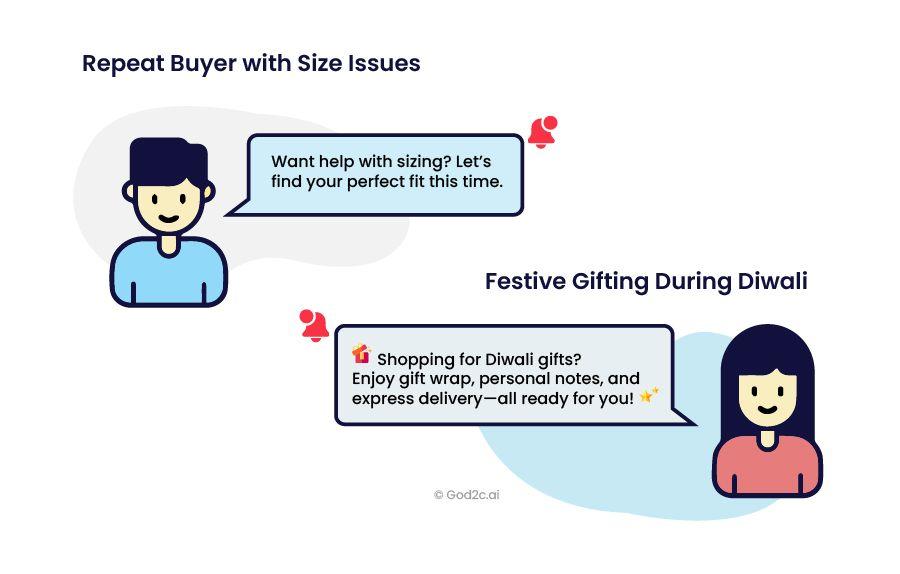 Repeat Buyer with Size Issues

Want help with sizing? Let's find your perfect fit this time.

Festive Gifting During Diwali

🎁 Shopping for Diwali gifts? Enjoy gift wrap, personal notes, and express delivery—all ready for you! ✨

© God2c.ai